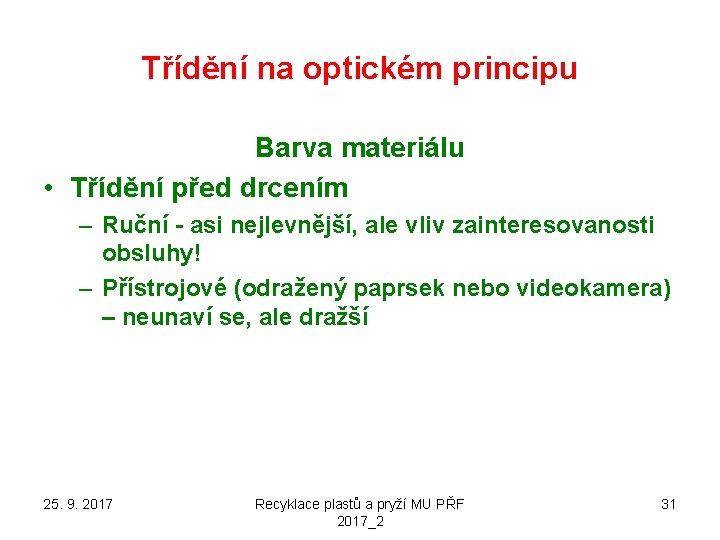 Třídění na optickém principu

Barva materiálu

• Třídění před drcením
– Ruční - asi nejlevnější, ale vliv zainteresovanosti obsluhy!
– Přístrojové (odražený paprsek nebo videokamera) – neunaví se, ale dražší

25. 9. 2017

Recyklace plastů a pryží MU PŘF 2017_2

31